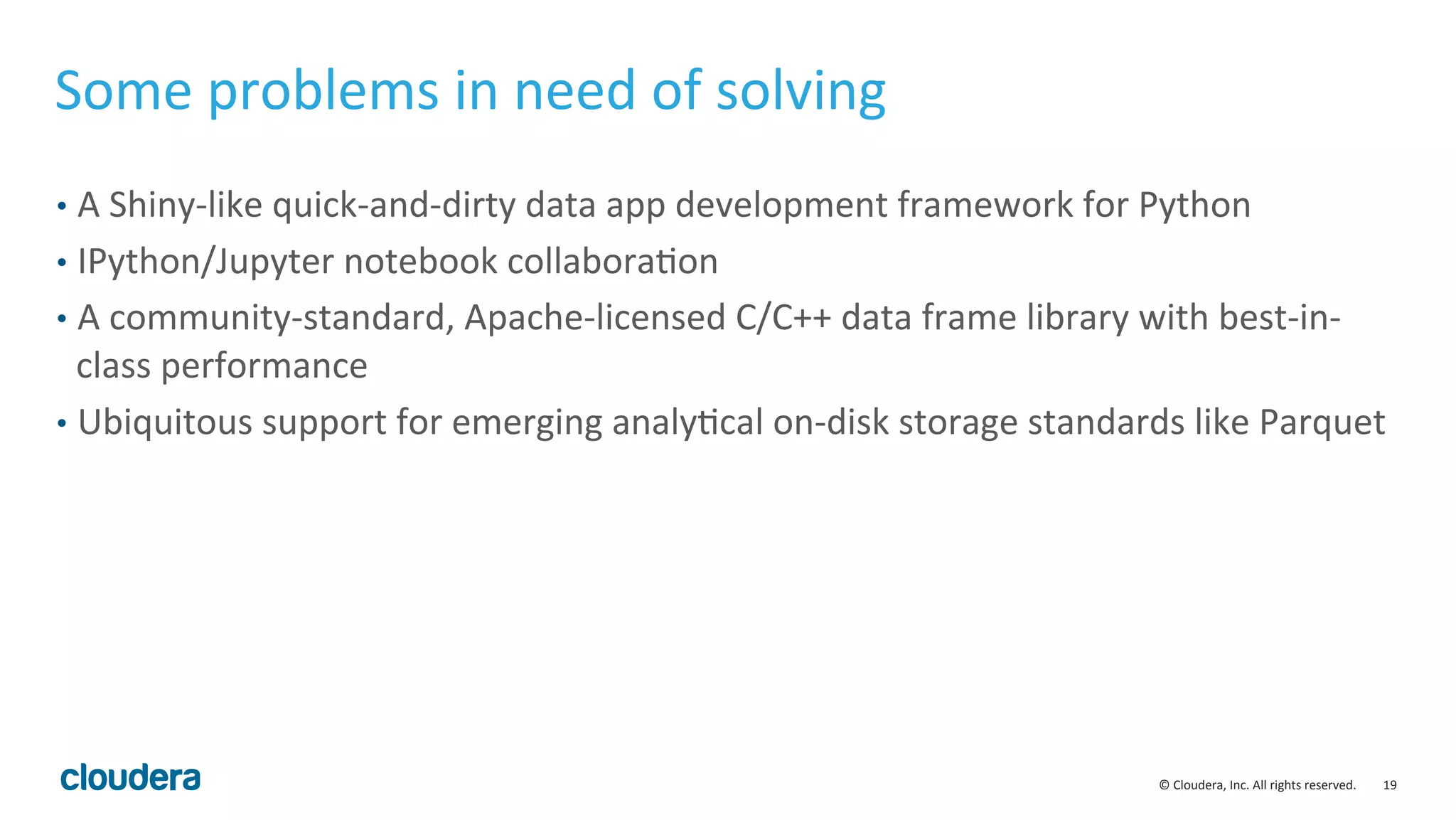 Some problems in need of solving

• A Shiny-like quick-and-dirty data app development framework for Python
• IPython/Jupyter notebook collaboration
• A community-standard, Apache-licensed C/C++ data frame library with best-in-class performance
• Ubiquitous support for emerging analytical on-disk storage standards like Parquet

cloudera

© Cloudera, Inc. All rights reserved. 19